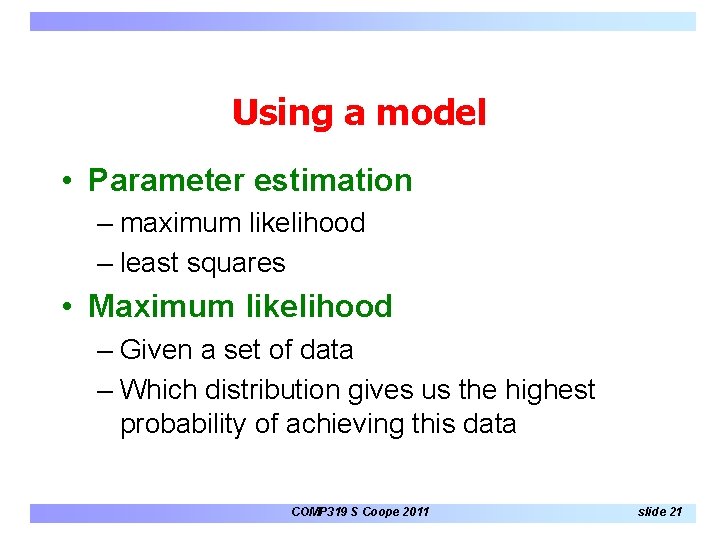 Using a model

• Parameter estimation
– maximum likelihood
– least squares

• Maximum likelihood
– Given a set of data
– Which distribution gives us the highest probability of achieving this data

COMP319 S Coope 2011 slide 21